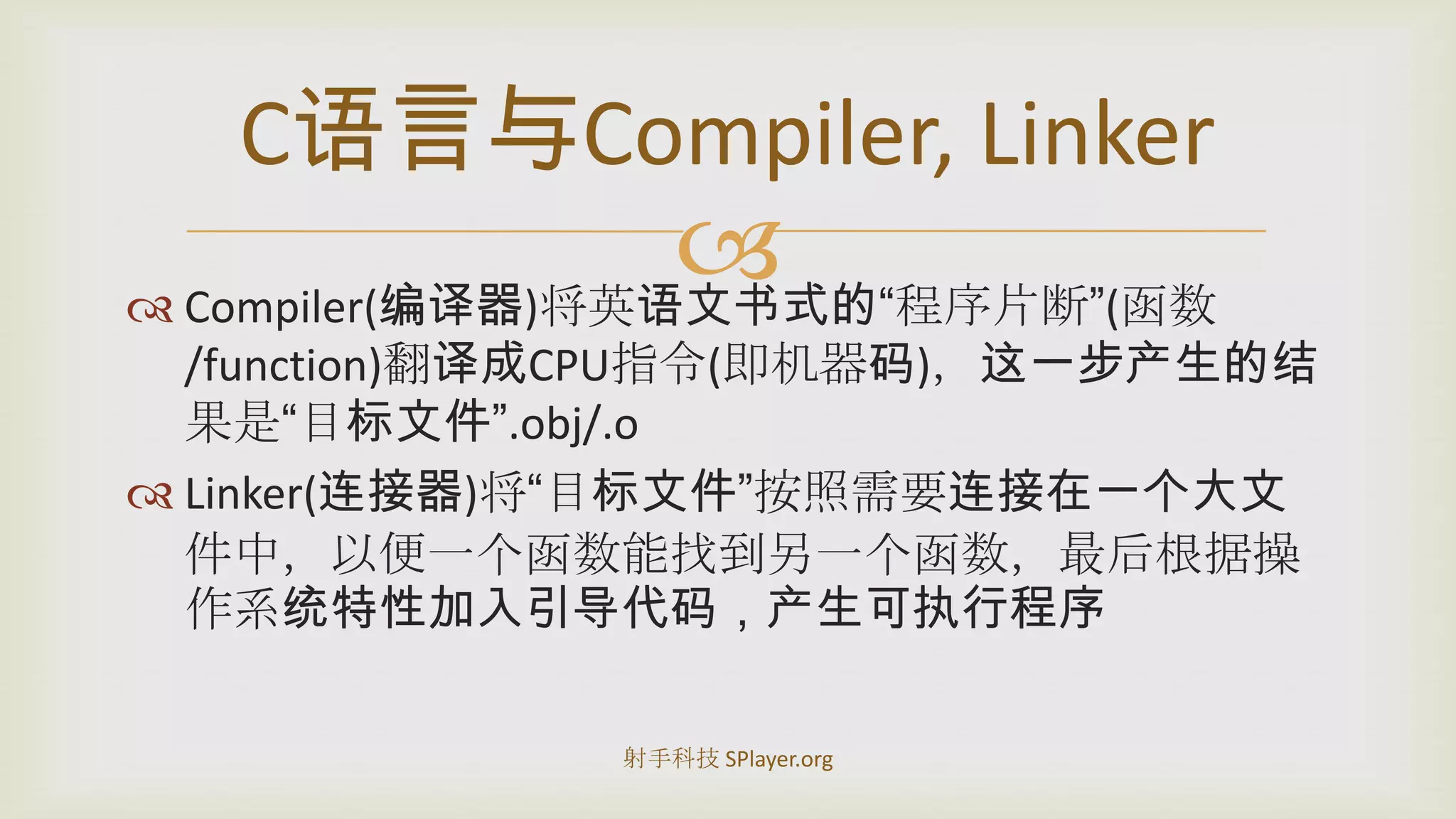 C语言与Compiler, Linker

Compiler(编译器)将英语文书式的“程序片断”(函数/function)翻译成CPU指令(即机器码)，这一步产生的结果是“目标文件”.obj/.o

Linker(连接器)将“目标文件”按照需要连接在一个大文件中，以便一个函数能找到另一个函数，最后根据操作系统特性加入引导代码，产生可执行程序

射手科技 SPlayer.org